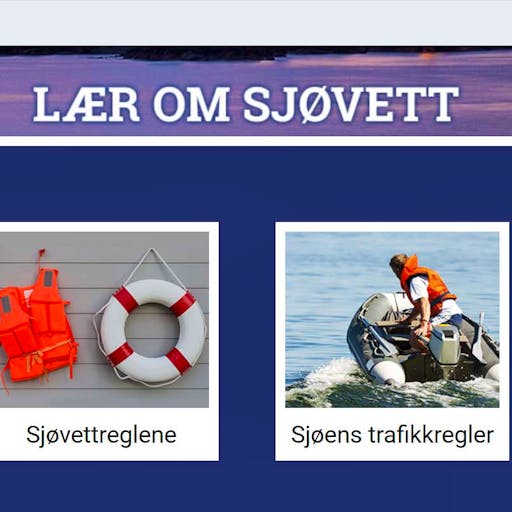 LÆR OM SJØVETT

Sjøvettreglene

Sjøens trafikkregler